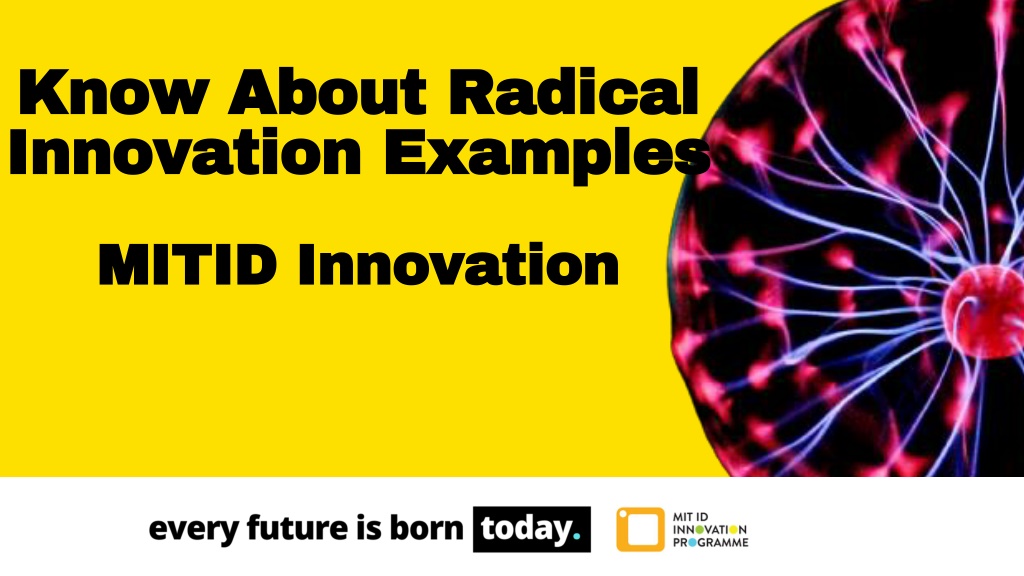 Know About Radical Innovation Examples

MITID Innovation

every future is born today.

MIT ID INNOVATION PROGRAMME